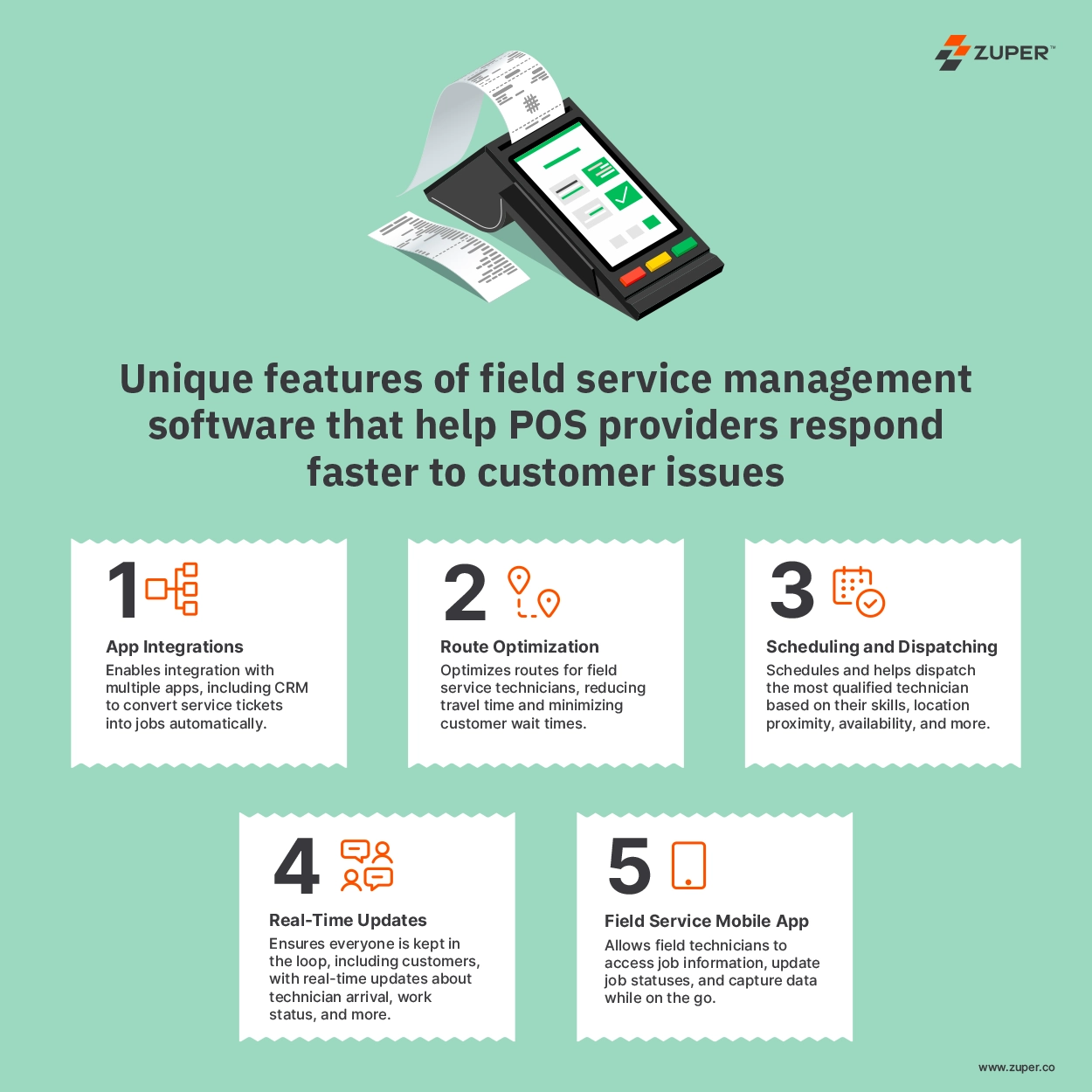 ZUPER™

Unique features of field service management software that help POS providers respond faster to customer issues

1

App Integrations

Enables integration with multiple apps, including CRM to convert service tickets into jobs automatically.

2

Route Optimization

Optimizes routes for field service technicians, reducing travel time and minimizing customer wait times.

3

Scheduling and Dispatching

Schedules and helps dispatch the most qualified technician based on their skills, location proximity, availability, and more.

4

Real-Time Updates

Ensures everyone is kept in the loop, including customers, with real-time updates about technician arrival, work status, and more.

5

Field Service Mobile App

Allows field technicians to access job information, update job statuses, and capture data while on the go.

www.zuper.co